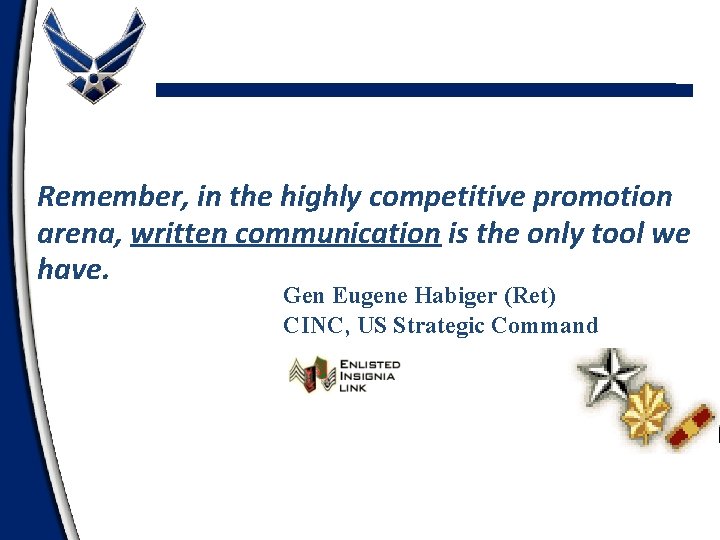 Remember, in the highly competitive promotion arena, written communication is the only tool we have.

Gen Eugene Habiger (Ret)
CINC, US Strategic Command

ENLISTED INSIGNIA LINK